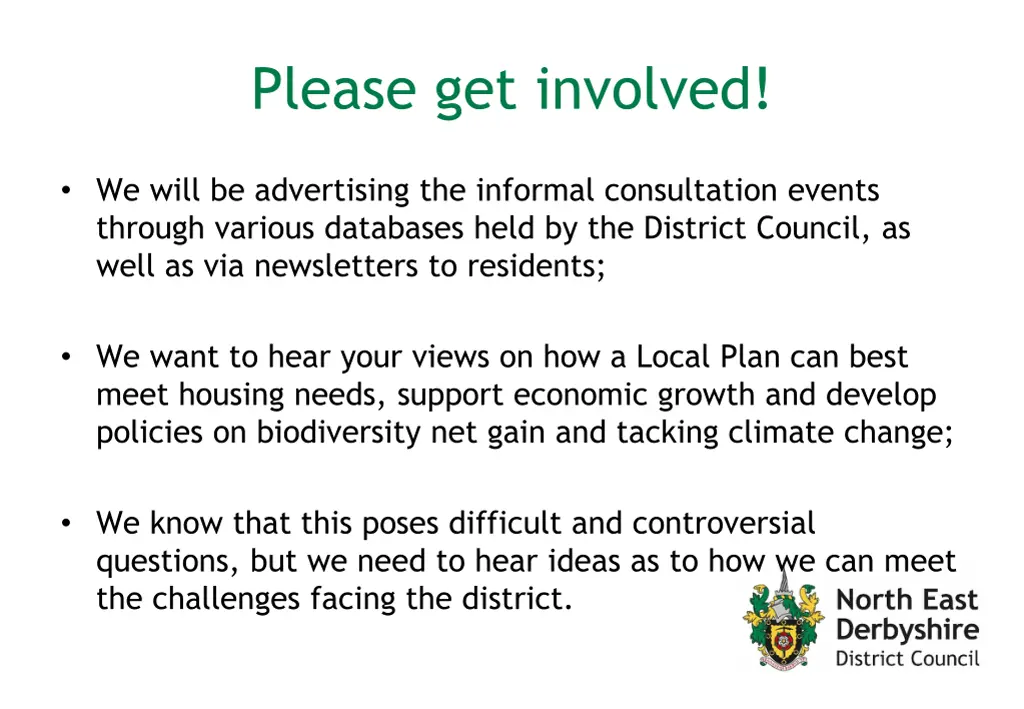 Please get involved!

• We will be advertising the informal consultation events through various databases held by the District Council, as well as via newsletters to residents;

• We want to hear your views on how a Local Plan can best meet housing needs, support economic growth and develop policies on biodiversity net gain and tacking climate change;

• We know that this poses difficult and controversial questions, but we need to hear ideas as to how we can meet the challenges facing the district.

North East Derbyshire District Council